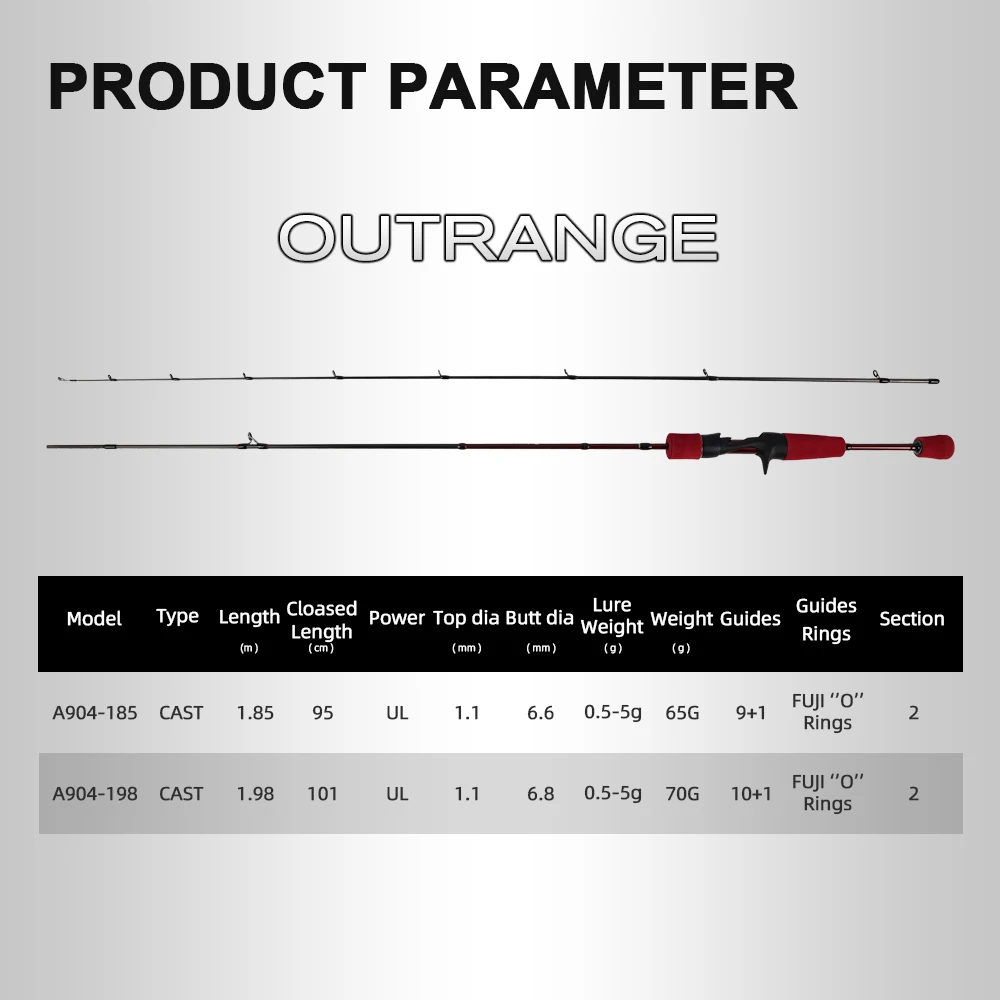 PRODUCT PARAMETER

OUTRANGE

| Model | Type | Length (m) | Cloased Length (cm) | Power | Top dia (mm) | Butt dia (mm) | Lure Weight (g) | Weight (g) | Guides | Guides Rings | Section |
|---|---|---|---|---|---|---|---|---|---|---|---|
| A904-185 | CAST | 1.85 | 95 | UL | 1.1 | 6.6 | 0.5-5g | 65G | 9+1 | FUJI ''O'' Rings | 2 |
| A904-198 | CAST | 1.98 | 101 | UL | 1.1 | 6.8 | 0.5-5g | 70G | 10+1 | FUJI ''O'' Rings | 2 |